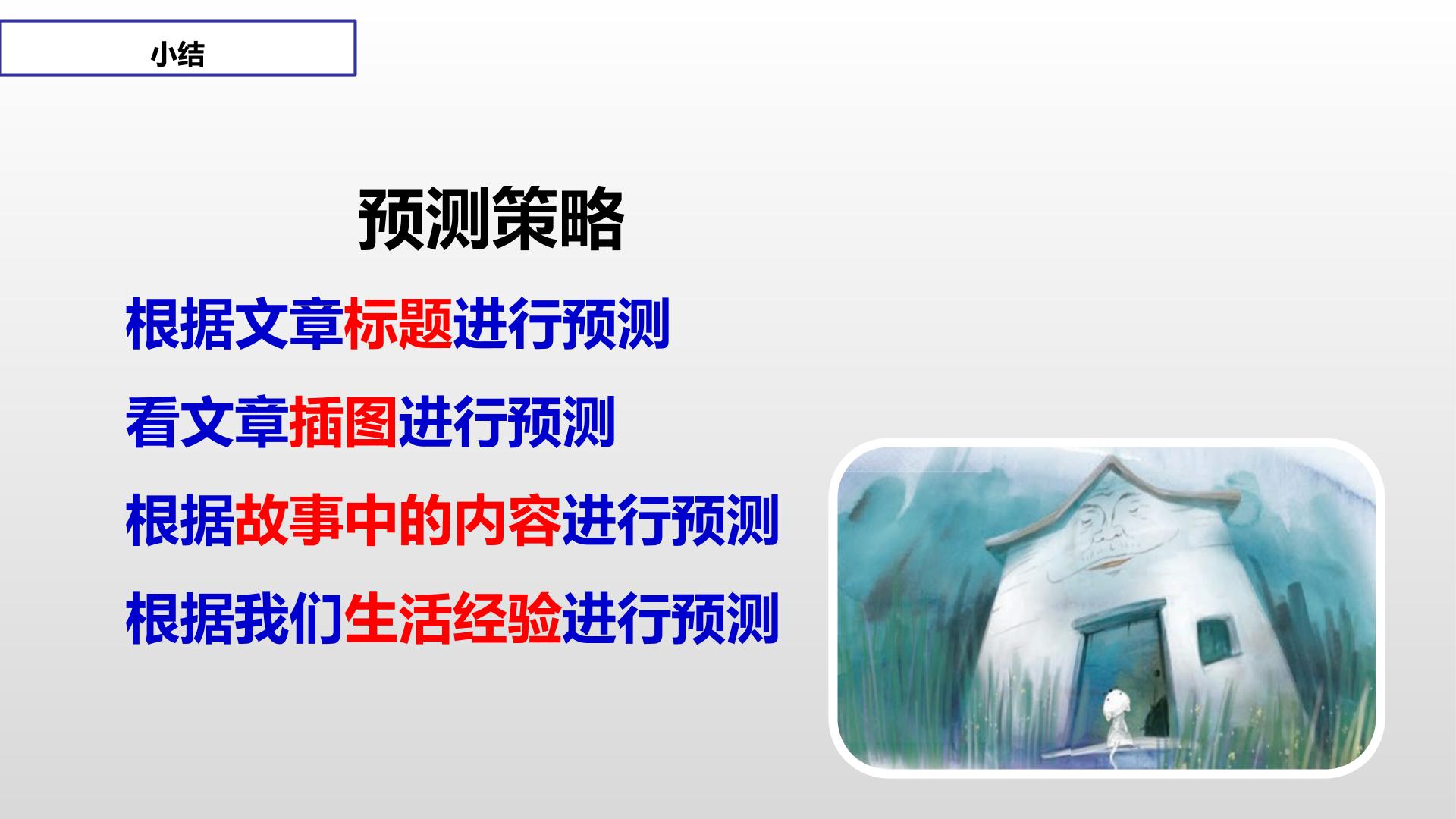 小结

预测策略

根据文章标题进行预测

看文章插图进行预测

根据故事中的内容进行预测

根据我们生活经验进行预测